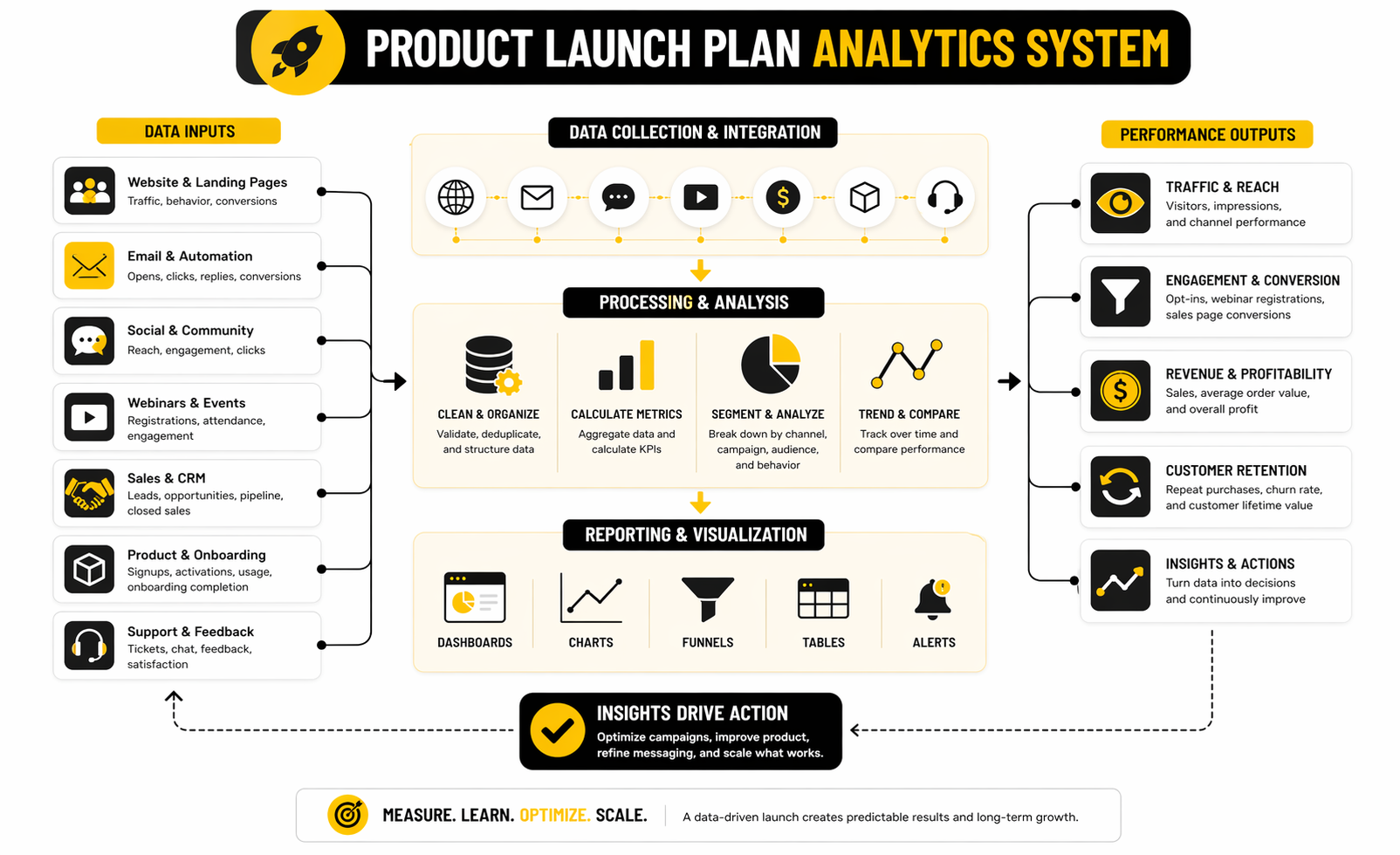 PRODUCT LAUNCH PLAN ANALYTICS SYSTEM

DATA INPUTS

Website & Landing Pages
Traffic, behavior, conversions

Email & Automation
Opens, clicks, replies, conversions

Social & Community
Reach, engagement, clicks

Webinars & Events
Registrations, attendance, engagement

Sales & CRM
Leads, opportunities, pipeline, closed sales

Product & Onboarding
Signups, activations, usage, onboarding completion

Support & Feedback
Tickets, chat, feedback, satisfaction

DATA COLLECTION & INTEGRATION

PROCESSING & ANALYSIS

CLEAN & ORGANIZE
Validate, deduplicate, and structure data

CALCULATE METRICS
Aggregate data and calculate KPIs

SEGMENT & ANALYZE
Break down by channel, campaign, audience, and behavior

TREND & COMPARE
Track over time and compare performance

REPORTING & VISUALIZATION

DASHBOARDS

CHARTS

FUNNELS

TABLES

ALERTS

PERFORMANCE OUTPUTS

TRAFFIC & REACH
Visitors, impressions, and channel performance

ENGAGEMENT & CONVERSION
Opt-ins, webinar registrations, sales page conversions

REVENUE & PROFITABILITY
Sales, average order value, and overall profit

CUSTOMER RETENTION
Repeat purchases, churn rate, and customer lifetime value

INSIGHTS & ACTIONS
Turn data into decisions and continuously improve

INSIGHTS DRIVE ACTION
Optimize campaigns, improve product, refine messaging, and scale what works.

MEASURE. LEARN. OPTIMIZE. SCALE.
A data-driven launch creates predictable results and long-term growth.